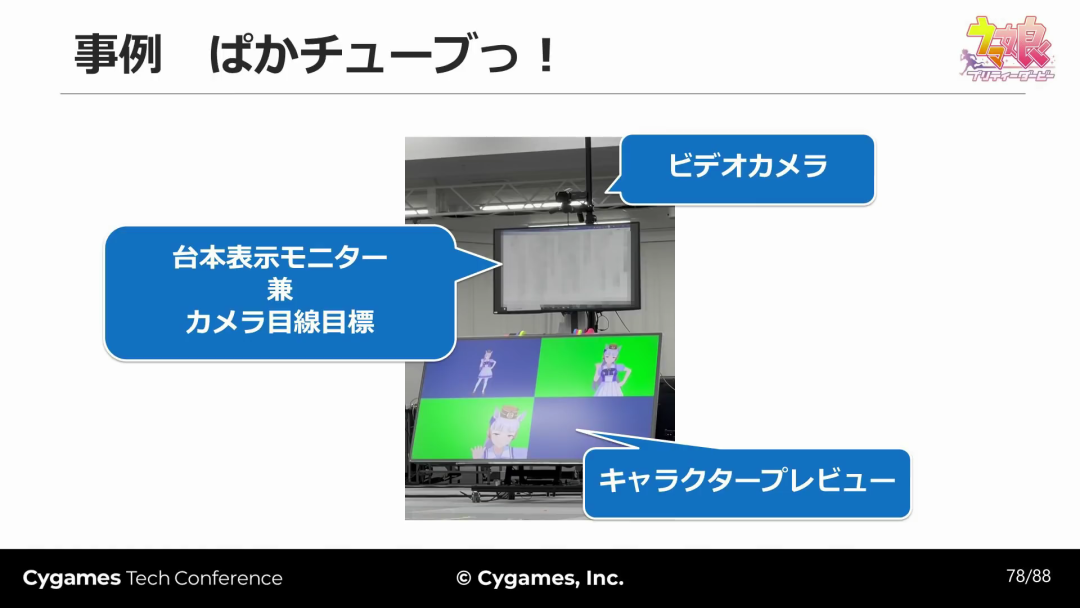 事例　ぱかチューブっ！

ウマ娘
プリティーダービー

ビデオカメラ

台本表示モニター
兼
カメラ目線目標

キャラクタープレビュー

Cygames Tech Conference

© Cygames, Inc.

78/88